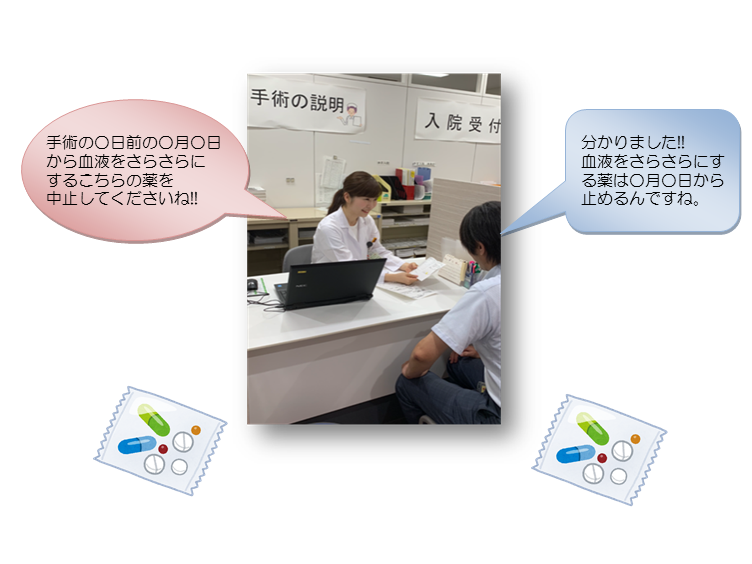 手術の〇日前の〇月〇日から血液をさらさらにするこちらの薬を中止してくださいね!!

手術の説明

入院受付

分かりました!!
血液をさらさらにする薬は〇月〇日から止めるんですね。